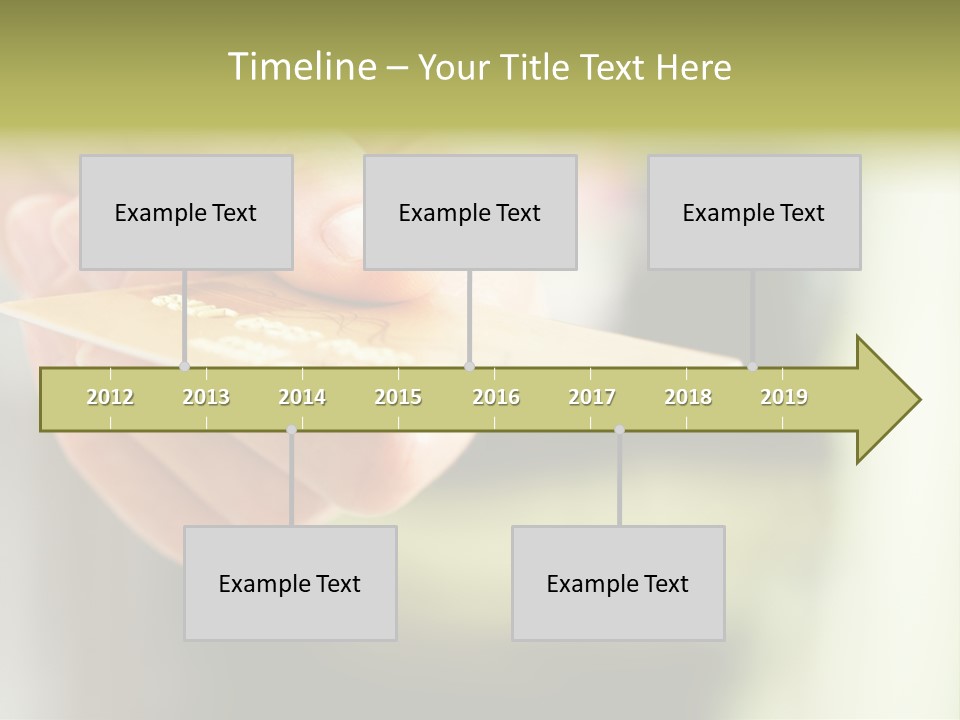 Timeline – Your Title Text Here

Example Text

Example Text

Example Text

2012 2013 2014 2015 2016 2017 2018 2019

Example Text

Example Text